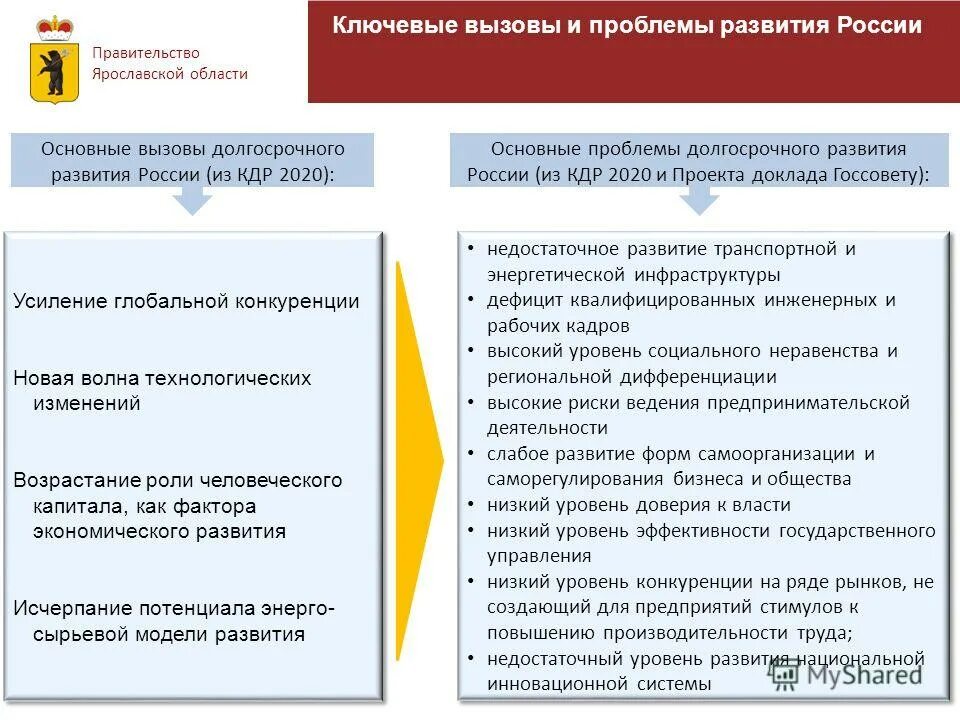 Правительство Ярославской области

Ключевые вызовы и проблемы развития России

Основные вызовы долгосрочного развития России (из КДР 2020):

Усиление глобальной конкуренции

Новая волна технологических изменений

Возрастание роли человеческого капитала, как фактора экономического развития

Исчерпание потенциала энерго-сырьевой модели развития

Основные проблемы долгосрочного развития России (из КДР 2020 и Проекта доклада Госсовету):

• недостаточное развитие транспортной и энергетической инфраструктуры
• дефицит квалифицированных инженерных и рабочих кадров
• высокий уровень социального неравенства и региональной дифференциации
• высокие риски ведения предпринимательской деятельности
• слабое развитие форм самоорганизации и саморегулирования бизнеса и общества
• низкий уровень доверия к власти
• низкий уровень эффективности государственного управления
• низкий уровень конкуренции на ряде рынков, не создающий для предприятий стимулов к повышению производительности труда;
• недостаточный уровень развития национальной инновационной системы

MyShared